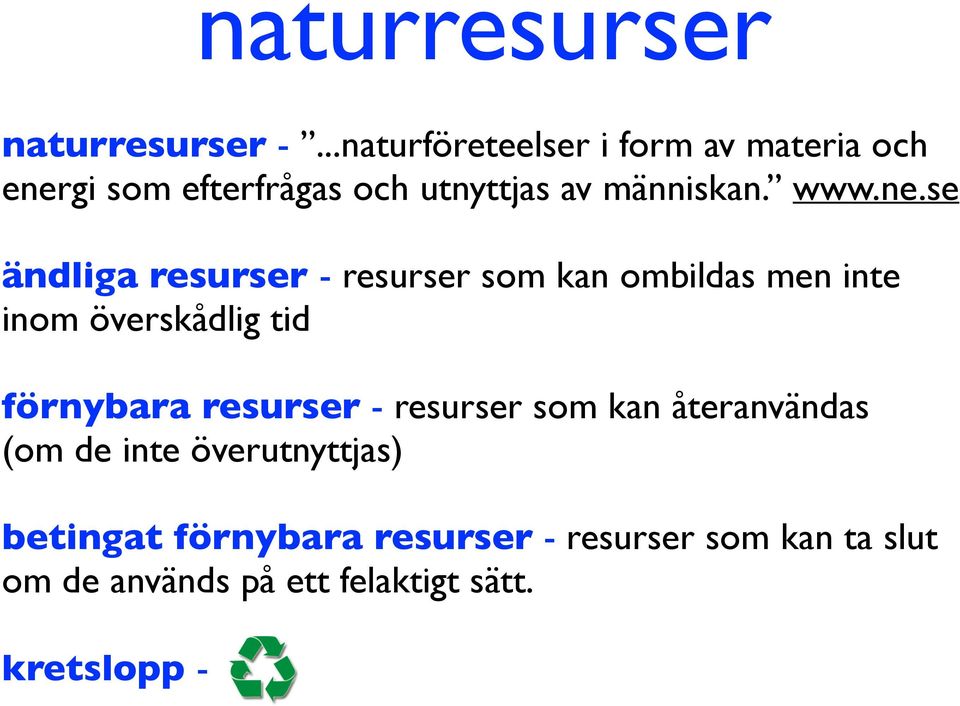 naturresurser

naturresurser - ”...naturföreteelser i form av materia och energi som efterfrågas och utnyttjas av människan.” www.ne.se

ändliga resurser - resurser som kan ombildas men inte inom överskådlig tid

förnybara resurser - resurser som kan återanvändas (om de inte överutnyttjas)

betingat förnybara resurser - resurser som kan ta slut om de används på ett felaktigt sätt.

kretslopp -